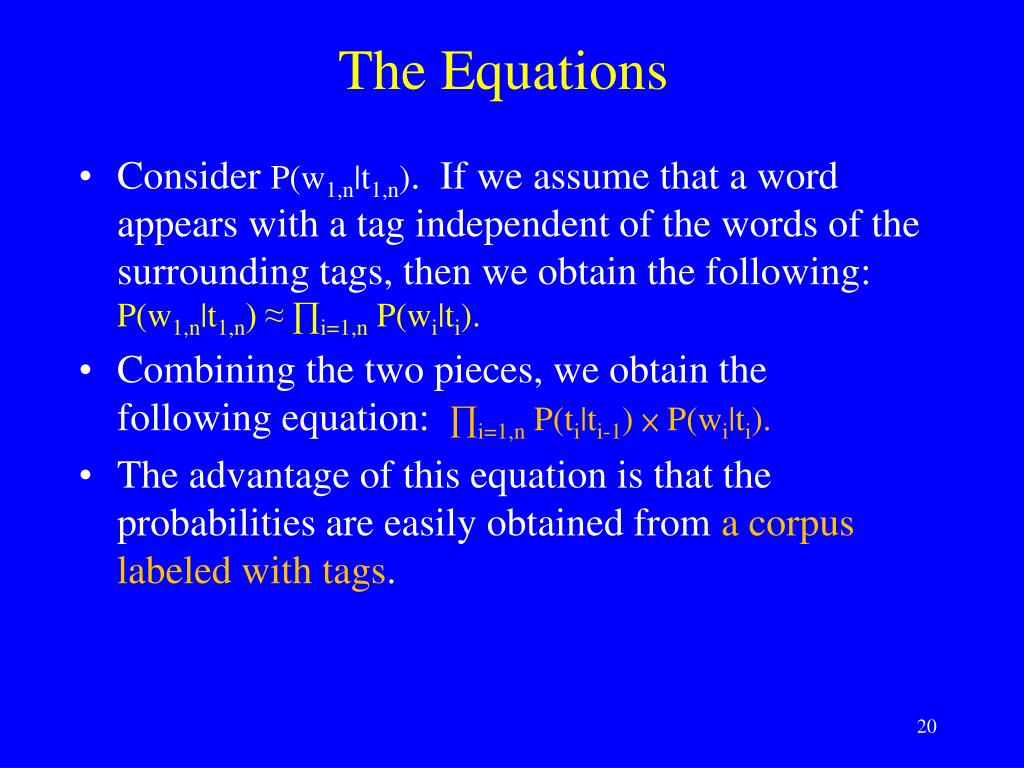 The Equations

• Consider $P(w_{1,n}|t_{1,n})$. If we assume that a word appears with a tag independent of the words of the surrounding tags, then we obtain the following: $P(w_{1,n}|t_{1,n}) \approx \prod_{i=1,n} P(w_i|t_i)$.

• Combining the two pieces, we obtain the following equation: $\prod_{i=1,n} P(t_i|t_{i-1}) \times P(w_i|t_i)$.

• The advantage of this equation is that the probabilities are easily obtained from a corpus labeled with tags.

20